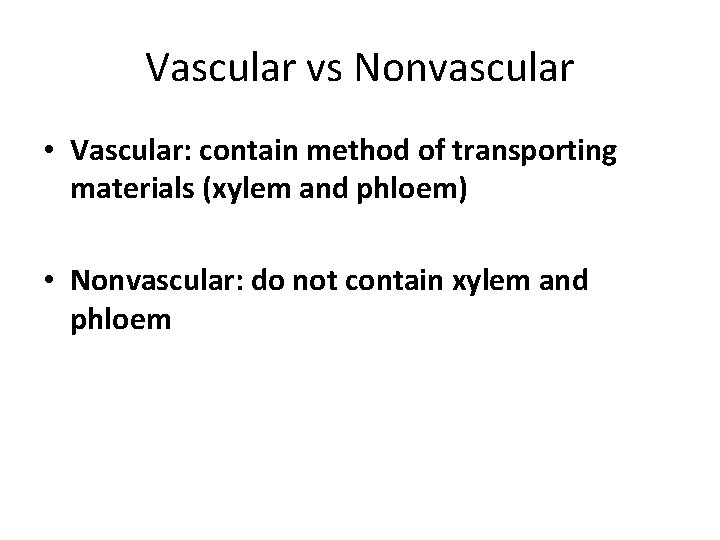 Vascular vs Nonvascular

• Vascular: contain method of transporting materials (xylem and phloem)

• Nonvascular: do not contain xylem and phloem